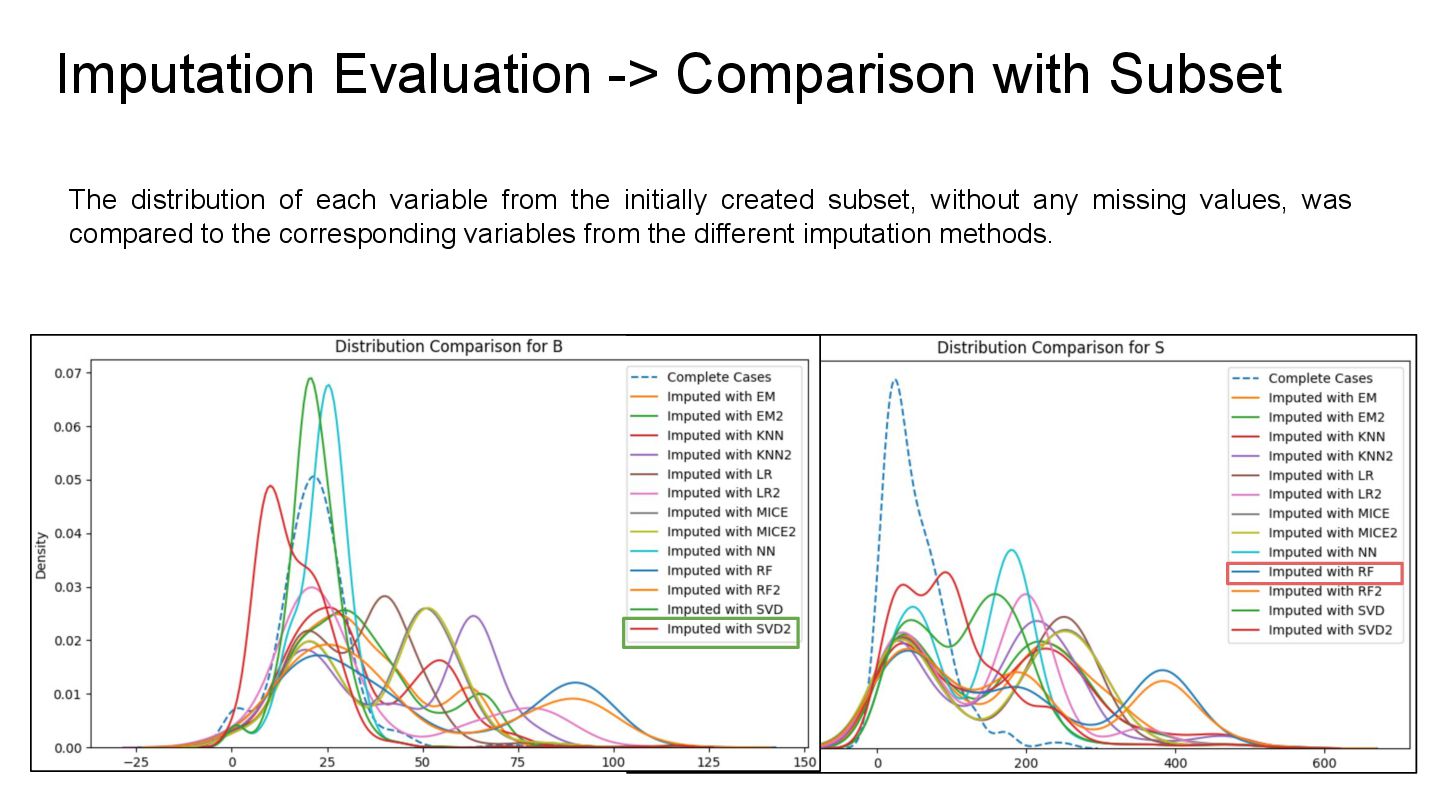 Imputation Evaluation -> Comparison with Subset

The distribution of each variable from the initially created subset, without any missing values, was compared to the corresponding variables from the different imputation methods.

Distribution Comparison for B

Density

0.07
0.06
0.05
0.04
0.03
0.02
0.01
0.00

−25 0 25 50 75 100 125 150

Complete Cases
Imputed with EM
Imputed with EM2
Imputed with KNN
Imputed with KNN2
Imputed with LR
Imputed with LR2
Imputed with MICE
Imputed with MICE2
Imputed with NN
Imputed with RF
Imputed with RF2
Imputed with SVD
Imputed with SVD2

Distribution Comparison for S

0 200 400 600

Complete Cases
Imputed with EM
Imputed with EM2
Imputed with KNN
Imputed with KNN2
Imputed with LR
Imputed with LR2
Imputed with MICE
Imputed with MICE2
Imputed with NN
Imputed with RF
Imputed with RF2
Imputed with SVD
Imputed with SVD2